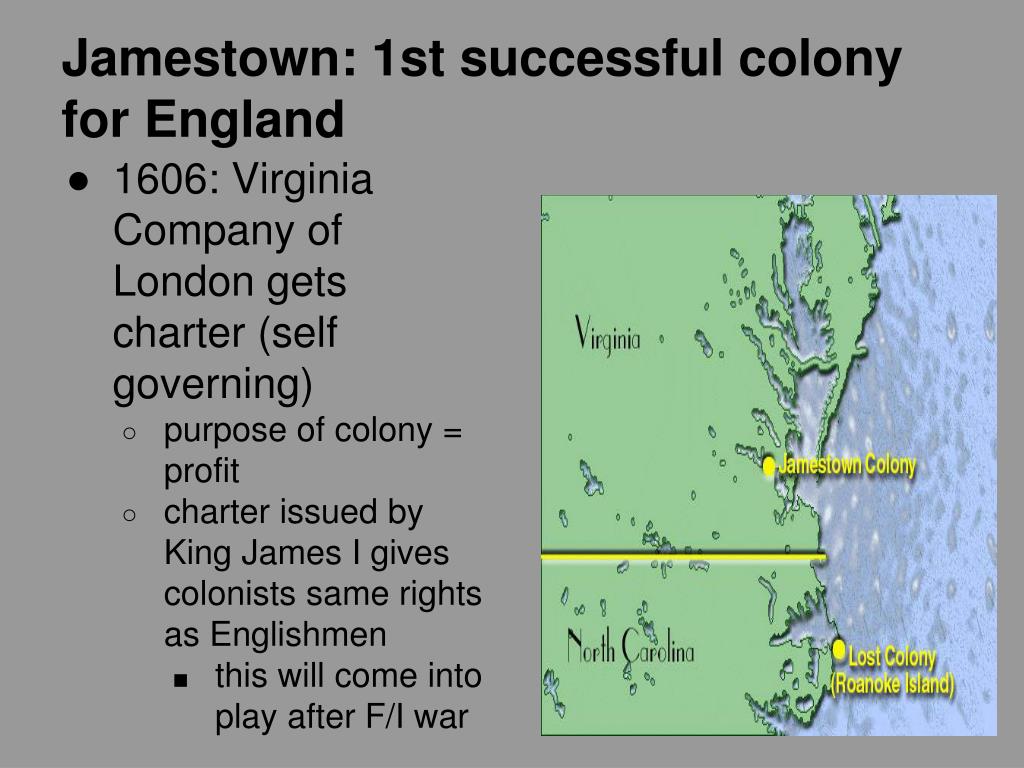 Jamestown: 1st successful colony for England

● 1606: Virginia Company of London gets charter (self governing)
○ purpose of colony = profit
○ charter issued by King James I gives colonists same rights as Englishmen
■ this will come into play after F/I war

Virginia

Jamestown Colony

North Carolina

Lost Colony (Roanoke Island)